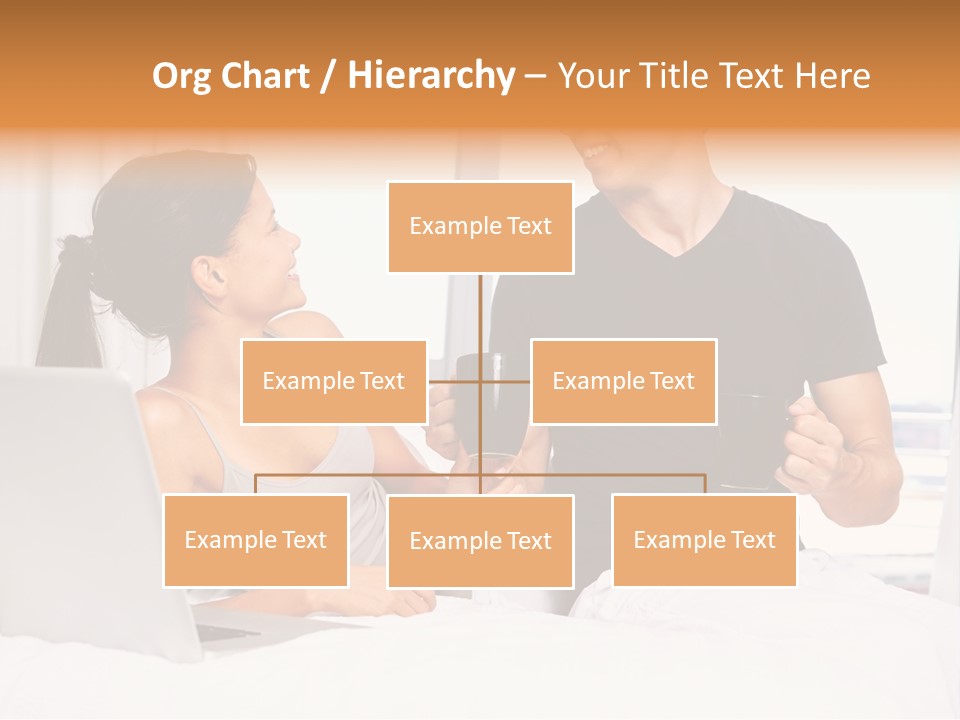 Org Chart / Hierarchy – Your Title Text Here

Example Text

Example Text

Example Text

Example Text

Example Text

Example Text